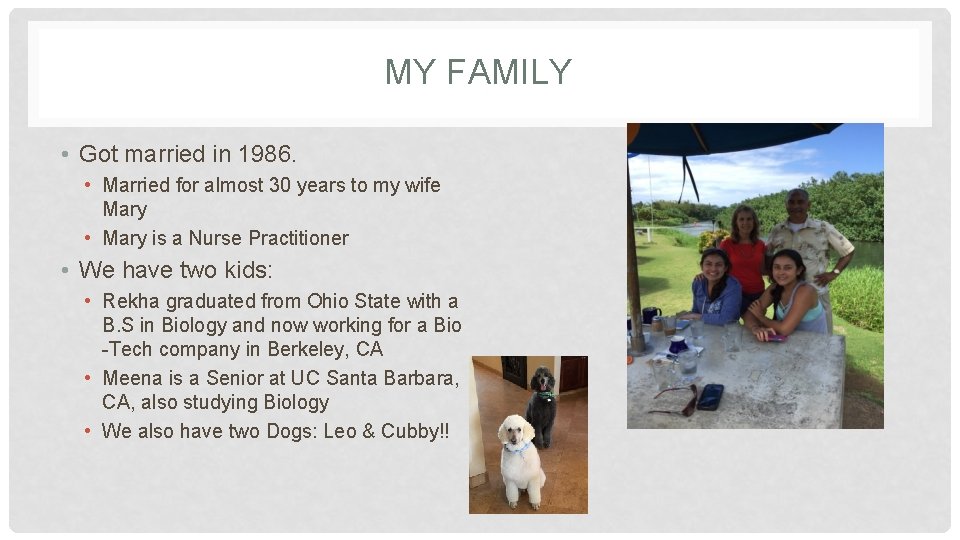 MY FAMILY

• Got married in 1986.
 • Married for almost 30 years to my wife Mary
 • Mary is a Nurse Practitioner
• We have two kids:
 • Rekha graduated from Ohio State with a B.S in Biology and now working for a Bio -Tech company in Berkeley, CA
 • Meena is a Senior at UC Santa Barbara, CA, also studying Biology
 • We also have two Dogs: Leo & Cubby!!